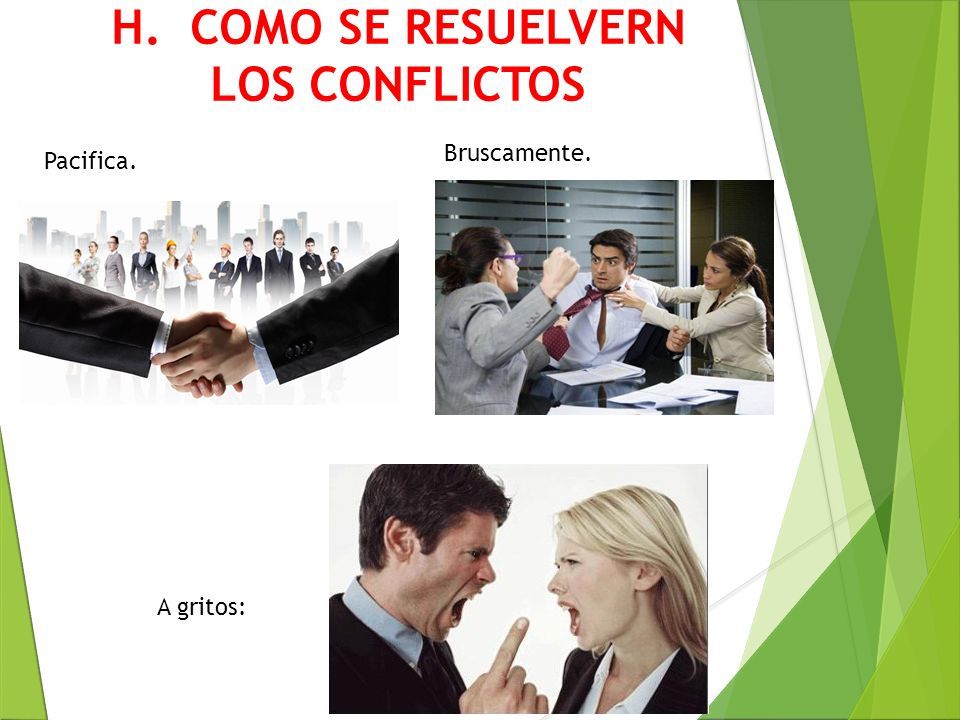 H. COMO SE RESUELVERN LOS CONFLICTOS

Pacifica.

Bruscamente.

A gritos: